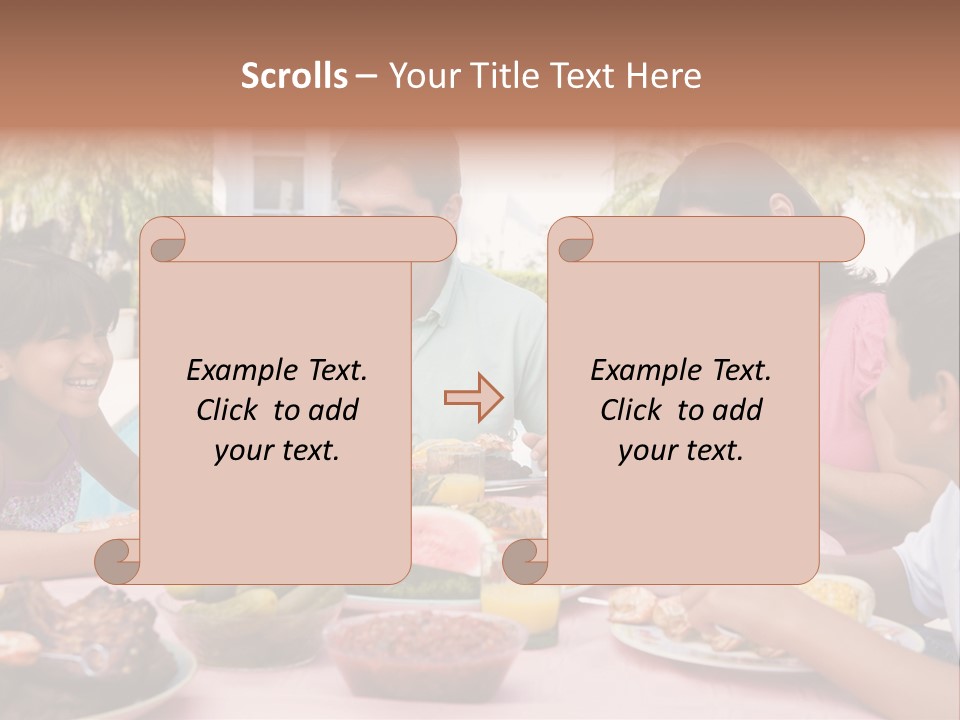 Scrolls – Your Title Text Here

Example Text. Click to add your text.

Example Text. Click to add your text.